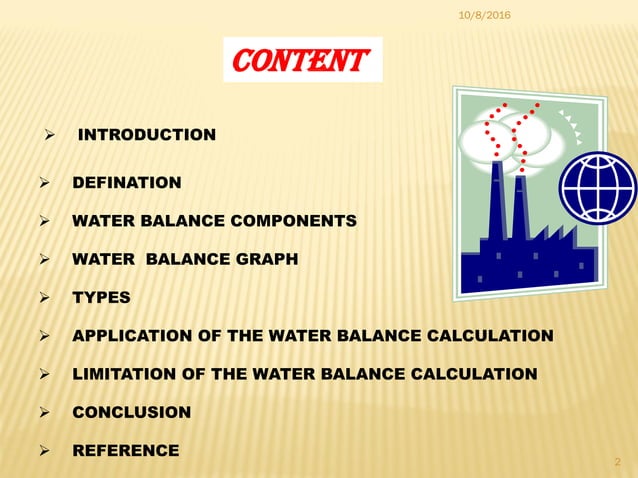 10/8/2016

CONTENT

➢ INTRODUCTION

➢ DEFINATION

➢ WATER BALANCE COMPONENTS

➢ WATER BALANCE GRAPH

➢ TYPES

➢ APPLICATION OF THE WATER BALANCE CALCULATION

➢ LIMITATION OF THE WATER BALANCE CALCULATION

➢ CONCLUSION

➢ REFERENCE

2